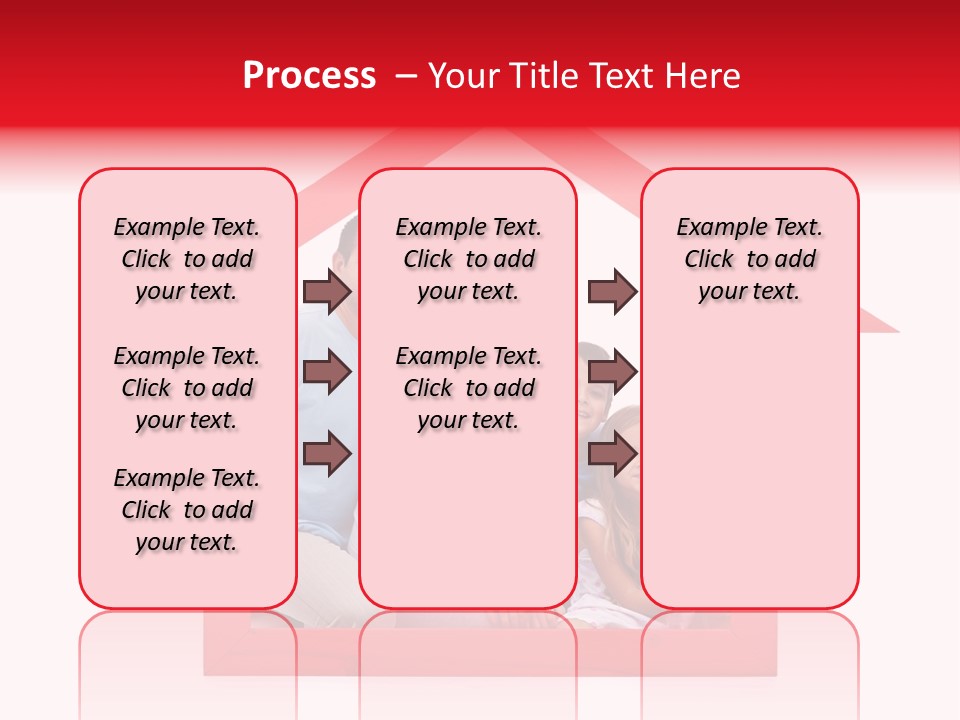 Process – Your Title Text Here

Example Text. Click to add your text.

Example Text. Click to add your text.

Example Text. Click to add your text.

Example Text. Click to add your text.

Example Text. Click to add your text.

Example Text. Click to add your text.